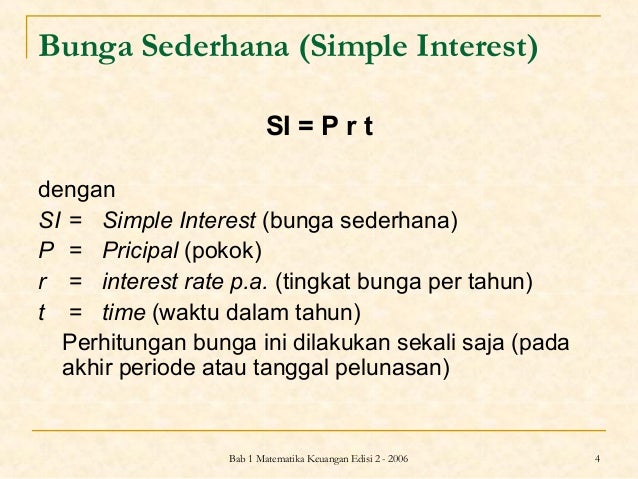 Bunga Sederhana (Simple Interest)

SI = P r t

dengan
SI = Simple Interest (bunga sederhana)
P = Pricipal (pokok)
r = interest rate p.a. (tingkat bunga per tahun)
t = time (waktu dalam tahun)
Perhitungan bunga ini dilakukan sekali saja (pada akhir periode atau tanggal pelunasan)

Bab 1 Matematika Keuangan Edisi 2 - 2006

4